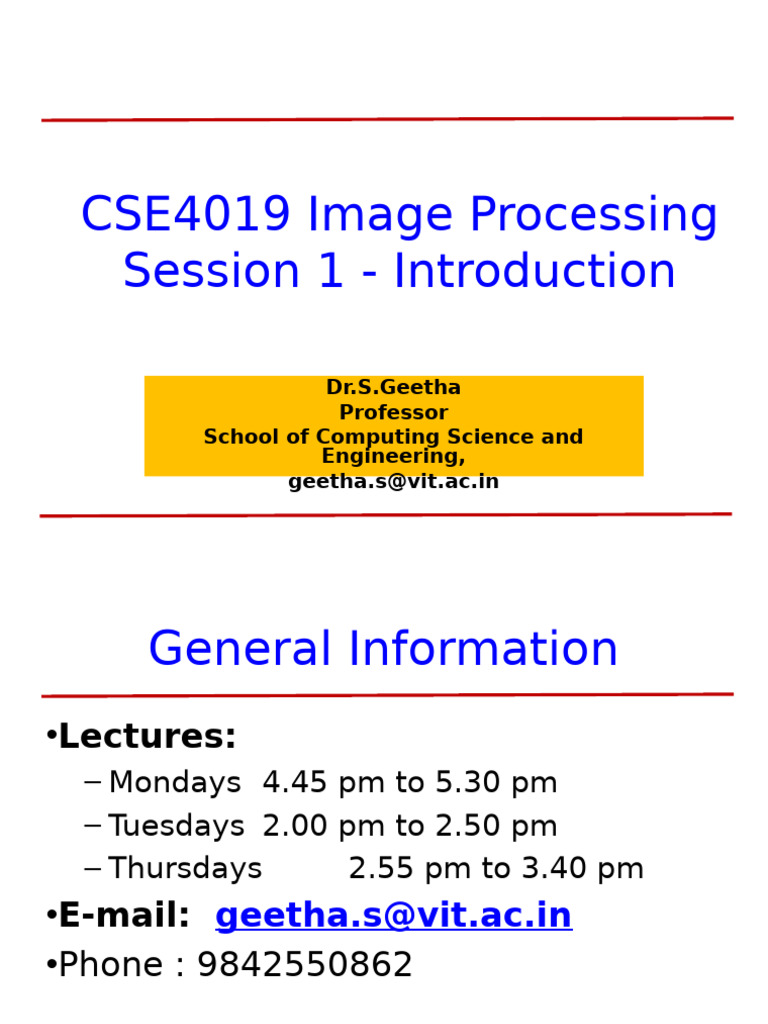 CSE4019 Image Processing
Session 1 - Introduction

Dr.S.Geetha
Professor
School of Computing Science and Engineering,
geetha.s@vit.ac.in

General Information

•Lectures:
– Mondays 4.45 pm to 5.30 pm
– Tuesdays 2.00 pm to 2.50 pm
– Thursdays 2.55 pm to 3.40 pm
•E-mail: geetha.s@vit.ac.in
•Phone : 9842550862